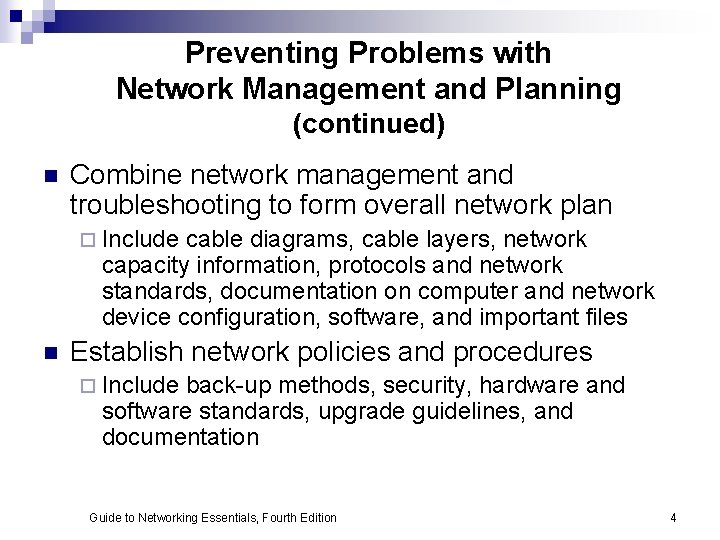 Preventing Problems with Network Management and Planning (continued)

Combine network management and troubleshooting to form overall network plan

Include cable diagrams, cable layers, network capacity information, protocols and network standards, documentation on computer and network device configuration, software, and important files

Establish network policies and procedures

Include back-up methods, security, hardware and software standards, upgrade guidelines, and documentation

Guide to Networking Essentials, Fourth Edition

4